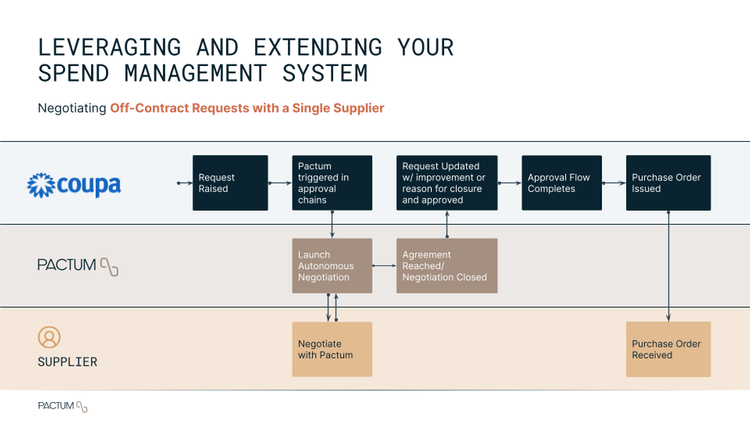 LEVERAGING AND EXTENDING YOUR SPEND MANAGEMENT SYSTEM

Negotiating Off-Contract Requests with a Single Supplier

coupa

Request Raised

Pactum triggered in approval chains

Request Updated w/ improvement or reason for closure and approved

Approval Flow Completes

Purchase Order Issued

PACTUM

Launch Autonomous Negotiation

Agreement Reached/ Negotiation Closed

SUPPLIER

Negotiate with Pactum

Purchase Order Received

PACTUM